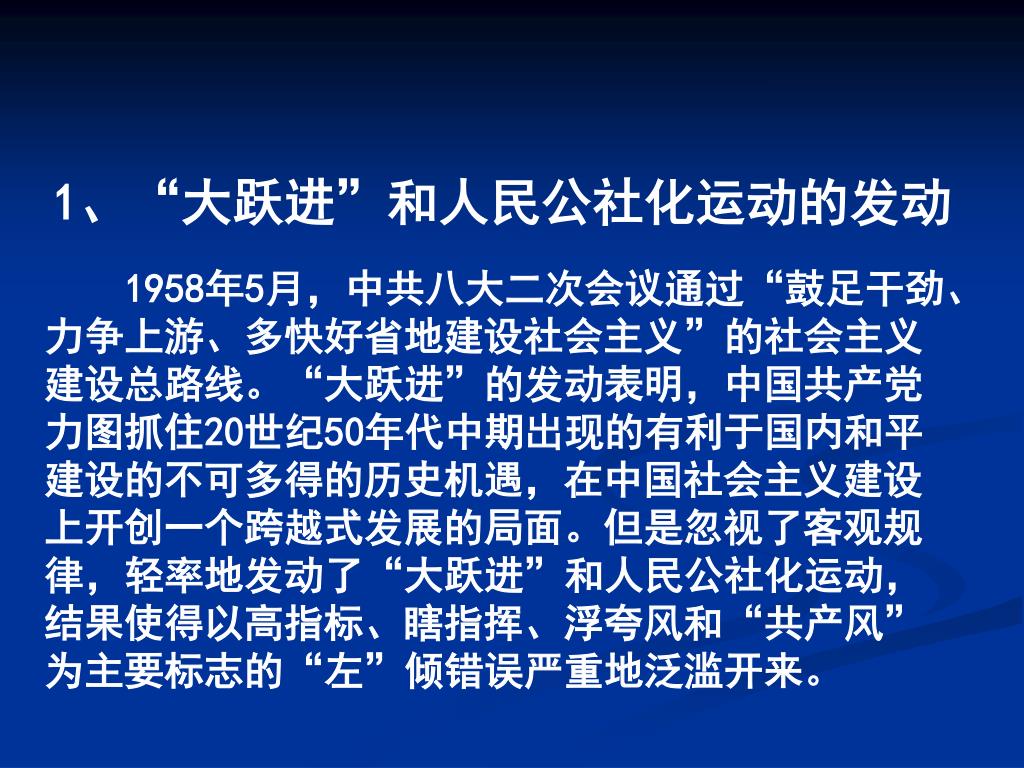 1、“大跃进”和人民公社化运动的发动

1958年5月，中共八大二次会议通过“鼓足干劲、力争上游、多快好省地建设社会主义”的社会主义建设总路线。“大跃进”的发动表明，中国共产党力图抓住20世纪50年代中期出现的有利于国内和平建设的不可多得的历史机遇，在中国社会主义建设上开创一个跨越式发展的局面。但是忽视了客观规律，轻率地发动了“大跃进”和人民公社化运动，结果使得以高指标、瞎指挥、浮夸风和“共产风”为主要标志的“左”倾错误严重地泛滥开来。